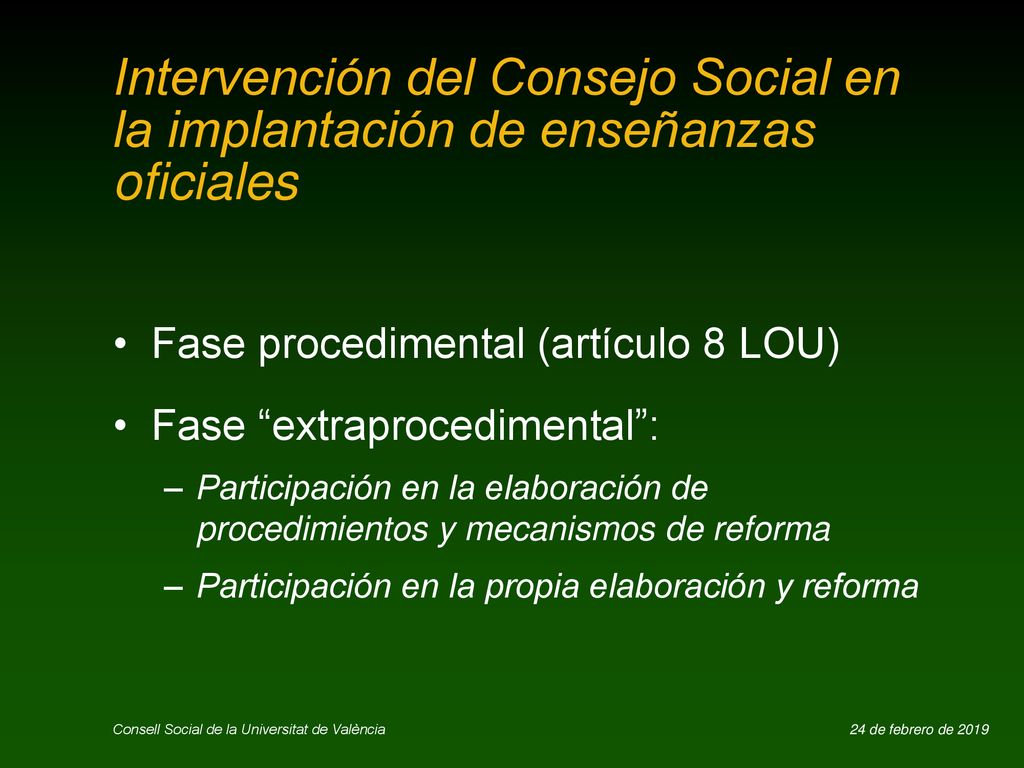 Intervención del Consejo Social en la implantación de enseñanzas oficiales

• Fase procedimental (artículo 8 LOU)

• Fase “extraprocedimental”:

– Participación en la elaboración de procedimientos y mecanismos de reforma

– Participación en la propia elaboración y reforma

Consell Social de la Universitat de València

24 de febrero de 2019